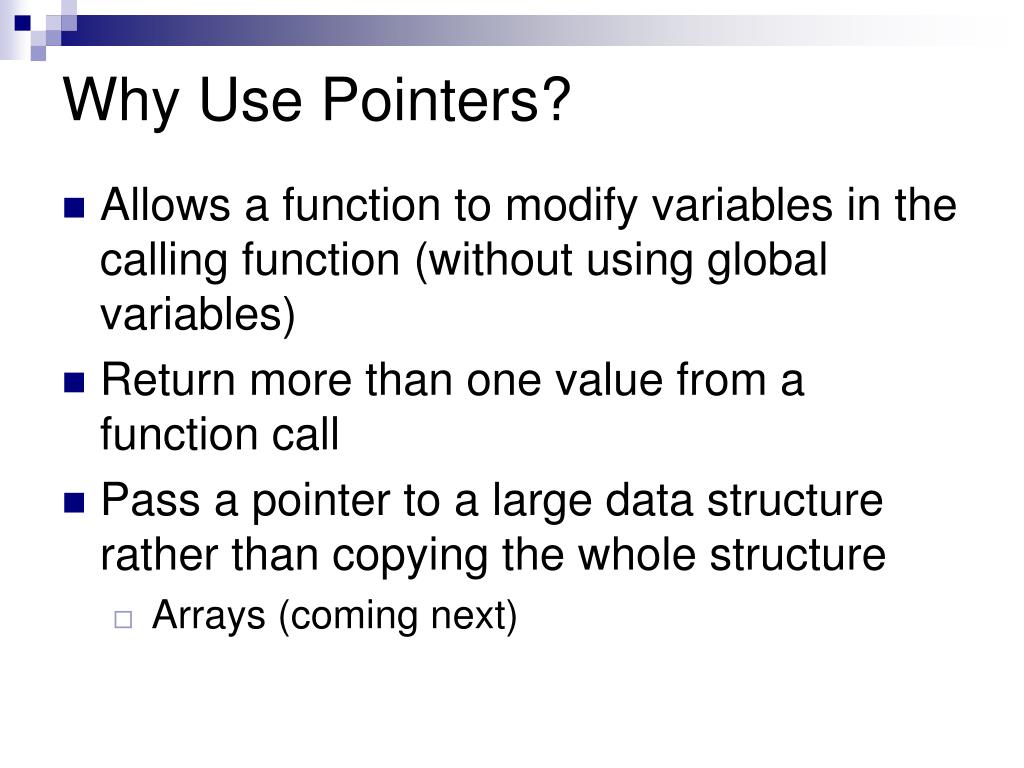 Why Use Pointers?

- Allows a function to modify variables in the calling function (without using global variables)
- Return more than one value from a function call
- Pass a pointer to a large data structure rather than copying the whole structure
  - Arrays (coming next)